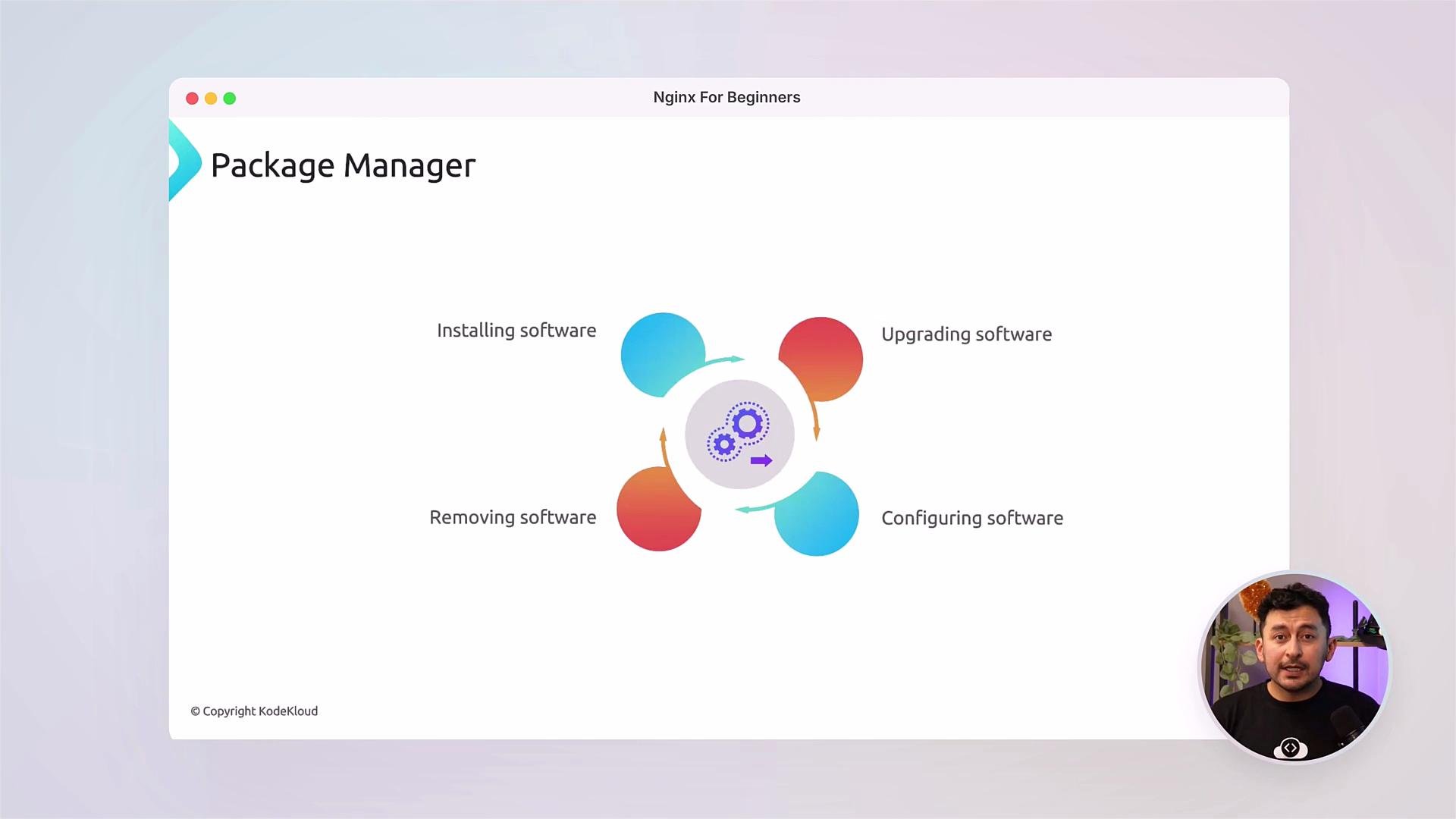 Nginx For Beginners

Package Manager

Installing software

Upgrading software

Removing software

Configuring software

© Copyright KodeKloud